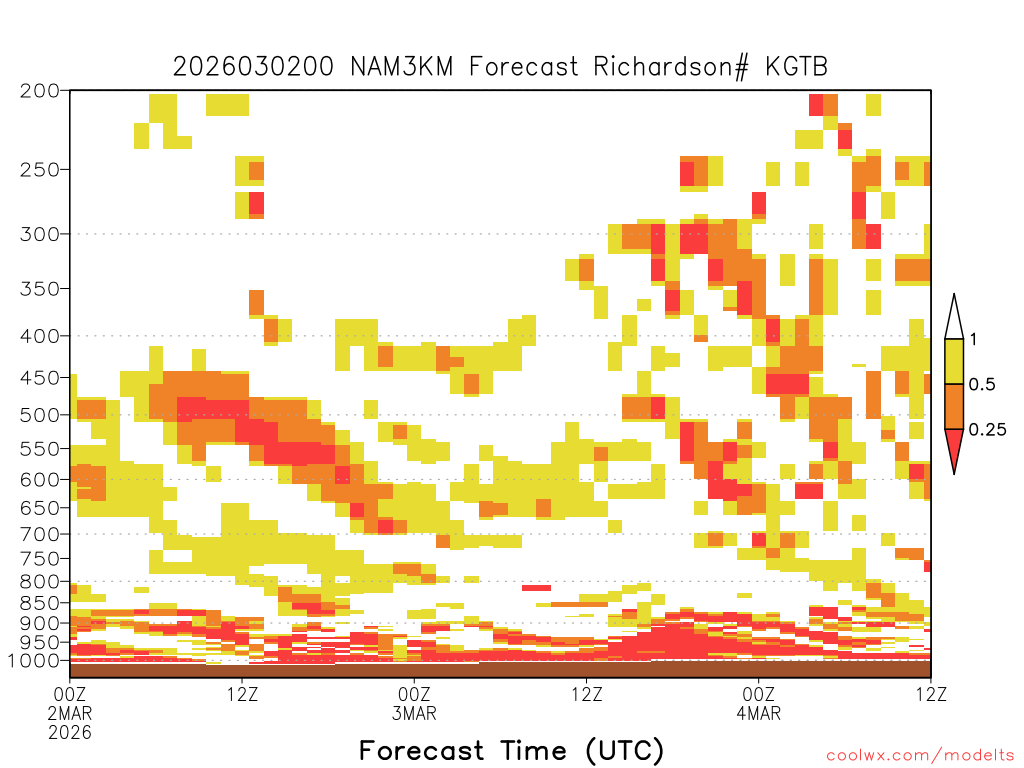 2026030200 NAM3KM Forecast Richardson# KGTB

200
250
300
350
400
450
500
550
600
650
700
750
800
850
900
950
1000

1
0.5
0.25

00Z
2MAR
2026
12Z
00Z
3MAR
12Z
00Z
4MAR
12Z

Forecast Time (UTC)

coolwx.com/modelts